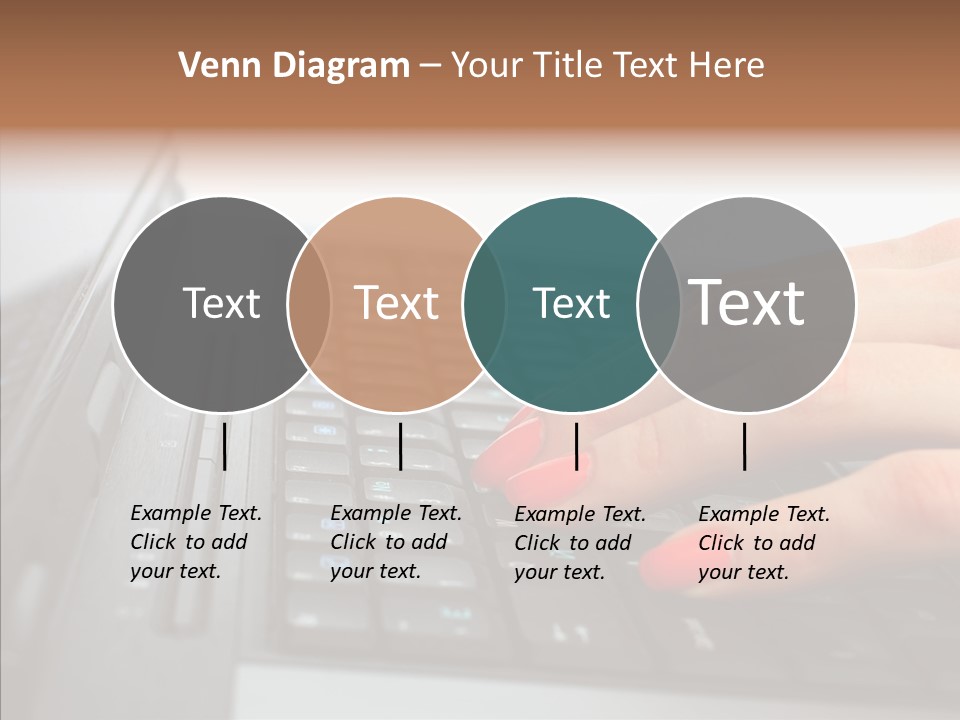 Venn Diagram – Your Title Text Here

Text

Text

Text

Text

Example Text. Click to add your text.

Example Text. Click to add your text.

Example Text. Click to add your text.

Example Text. Click to add your text.